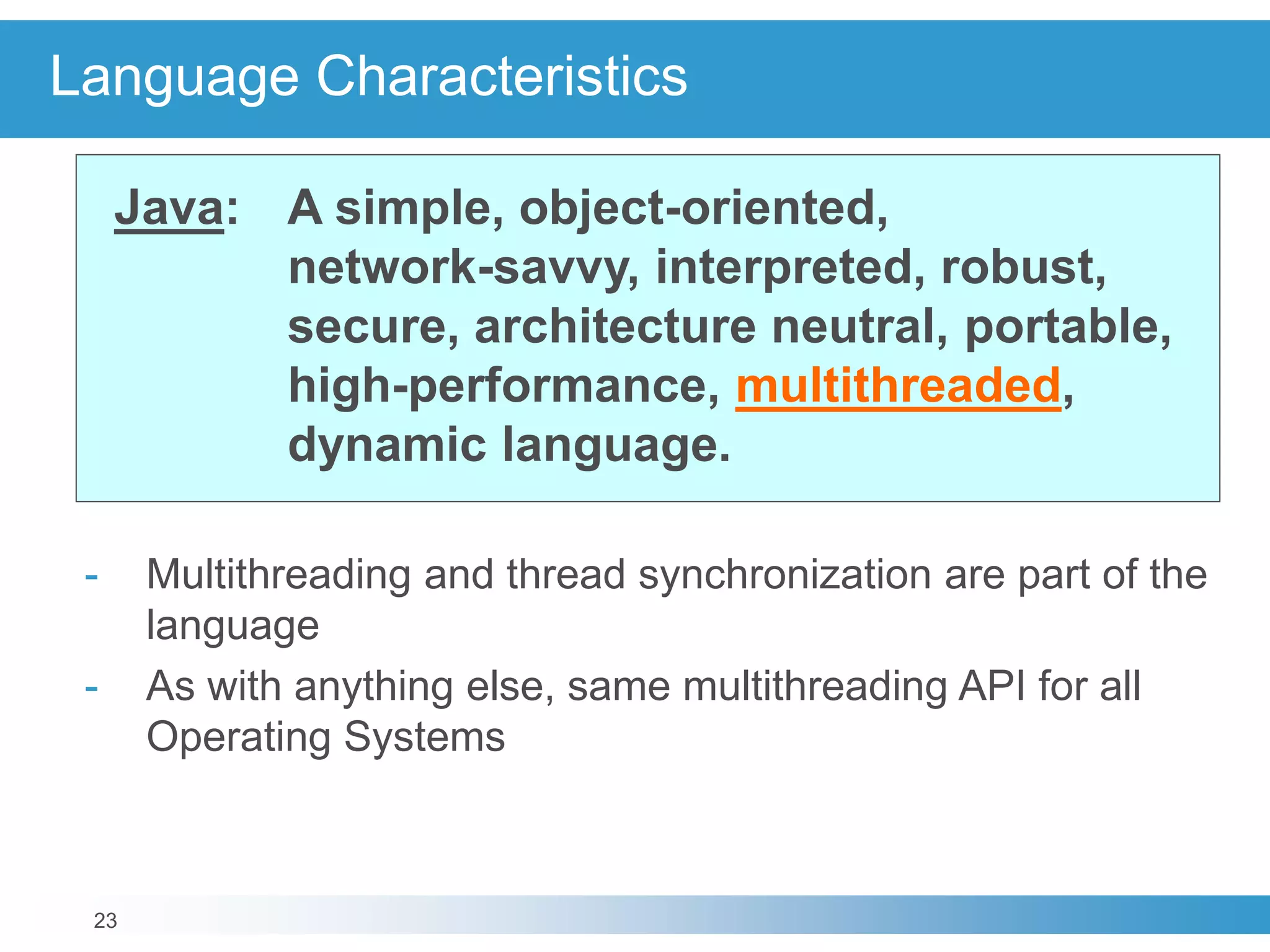 Language Characteristics

Java: A simple, object-oriented, network-savvy, interpreted, robust, secure, architecture neutral, portable, high-performance, multithreaded, dynamic language.

- Multithreading and thread synchronization are part of the language
- As with anything else, same multithreading API for all Operating Systems

23